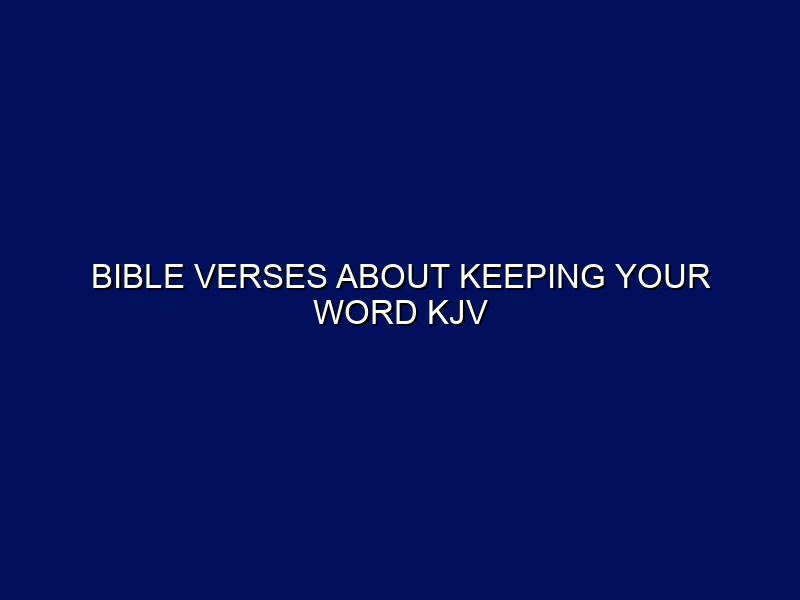 BIBLE VERSES ABOUT KEEPING YOUR WORD KJV